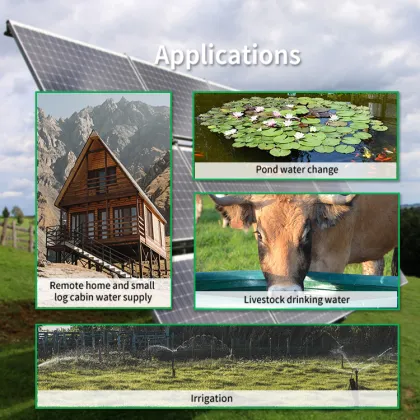 Applications

Remote home and small log cabin water supply

Pond water change

Livestock drinking water

Irrigation